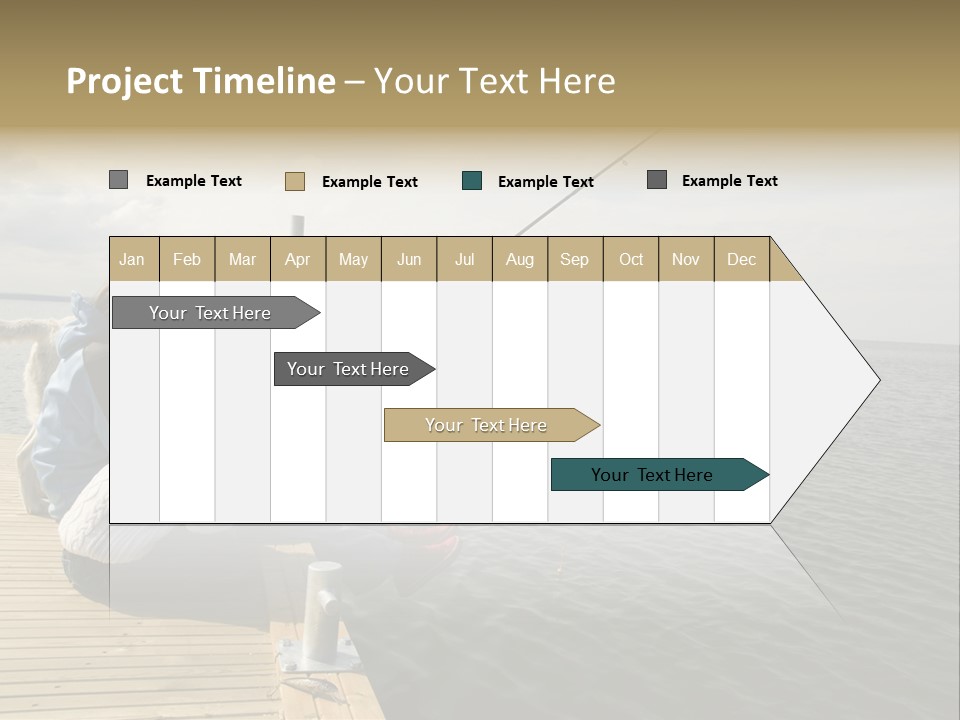 Project Timeline – Your Text Here

Example Text
Example Text
Example Text
Example Text

| Jan | Feb | Mar | Apr | May | Jun | Jul | Aug | Sep | Oct | Nov | Dec |
|---|---|---|---|---|---|---|---|---|---|---|---|

Your Text Here
Your Text Here
Your Text Here
Your Text Here